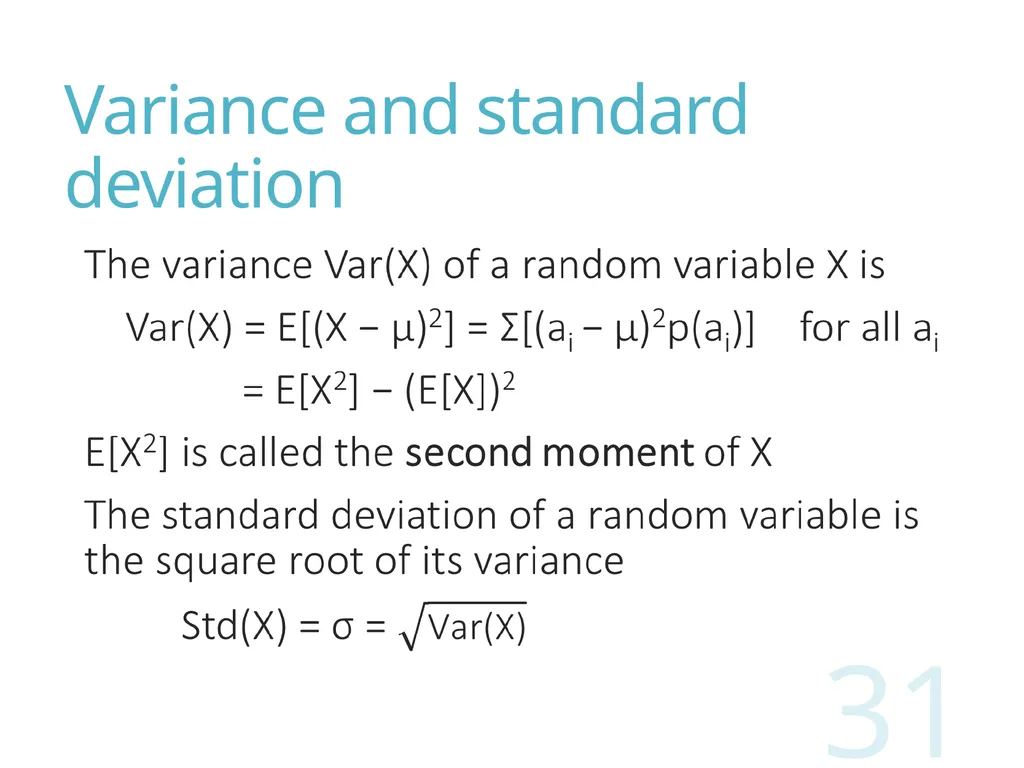 Variance and standard deviation

The variance Var(X) of a random variable X is

$Var(X) = E[(X - \mu)^2] = \Sigma[(a_i - \mu)^2 p(a_i)]$ for all $a_i$

$= E[X^2] - (E[X])^2$

$E[X^2]$ is called the second moment of X

The standard deviation of a random variable is the square root of its variance

$Std(X) = \sigma = \sqrt{Var(X)}$

31